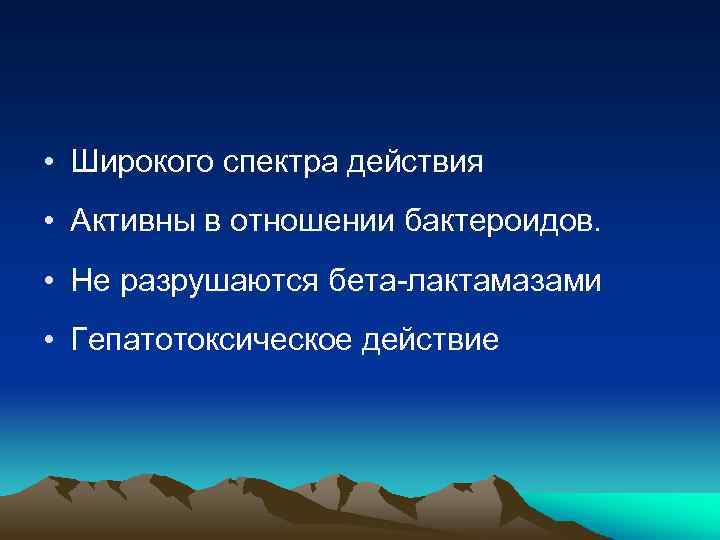 • Широкого спектра действия
• Активны в отношении бактероидов.
• Не разрушаются бета-лактамазами
• Гепатотоксическое действие